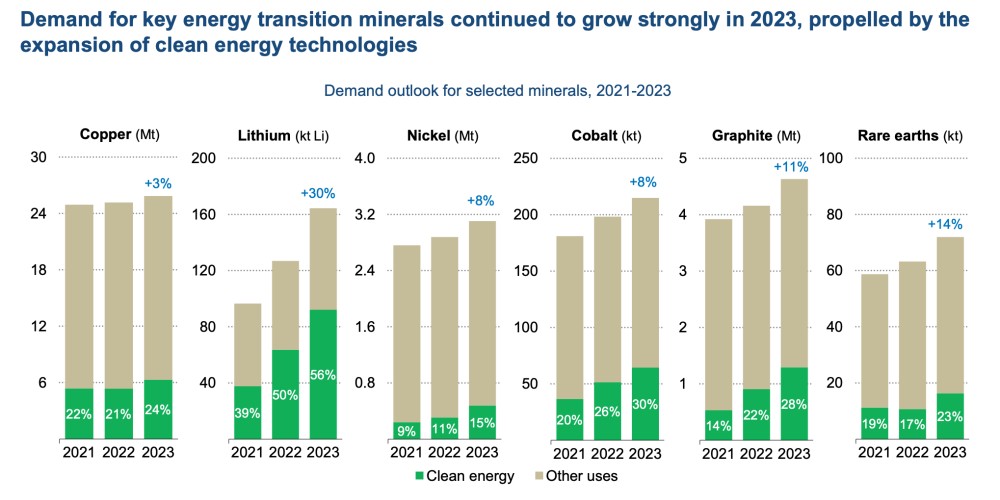 Demand for key energy transition minerals continued to grow strongly in 2023, propelled by the expansion of clean energy technologies

Demand outlook for selected minerals, 2021-2023

Copper (Mt)
30
24
18
12
6
+3%
22%
21%
24%
2021 2022 2023

Lithium (kt Li)
200
160
120
80
40
+30%
39%
50%
56%
2021 2022 2023

Nickel (Mt)
4.0
3.2
2.4
1.6
0.8
+8%
9%
11%
15%
2021 2022 2023

Cobalt (kt)
250
200
150
100
50
+8%
20%
26%
30%
2021 2022 2023

Graphite (Mt)
5
4
3
2
1
+11%
14%
22%
28%
2021 2022 2023

Rare earths (kt)
100
80
60
40
20
+14%
19%
17%
23%
2021 2022 2023

Clean energy
Other uses